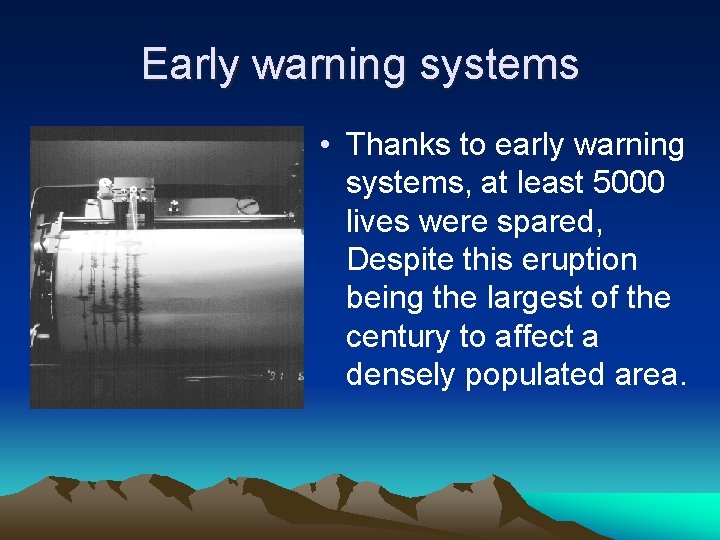 Early warning systems

• Thanks to early warning systems, at least 5000 lives were spared, Despite this eruption being the largest of the century to affect a densely populated area.